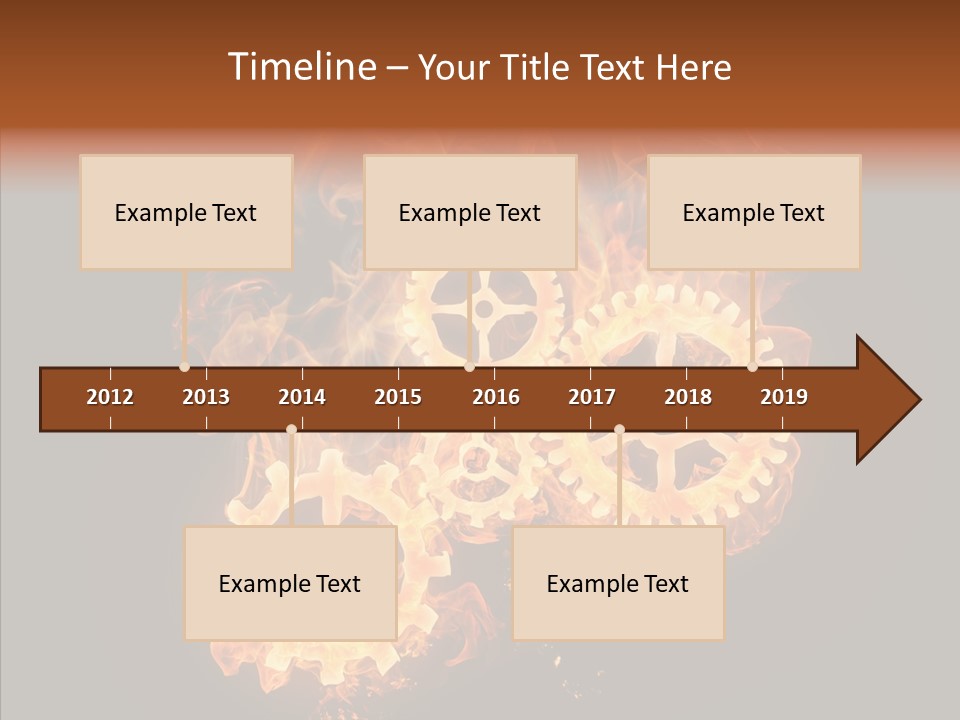 Timeline – Your Title Text Here

Example Text

Example Text

Example Text

2012 2013 2014 2015 2016 2017 2018 2019

Example Text

Example Text